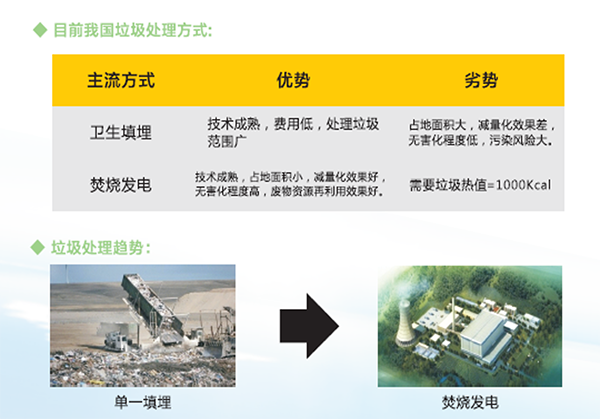 ◆ 目前我国垃圾处理方式:

| 主流方式 | 优势 | 劣势 |
|---|---|---|
| 卫生填埋 | 技术成熟，费用低，处理垃圾范围广 | 占地面积大，减量化效果差，无害化程度低，污染风险大。 |
| 焚烧发电 | 技术成熟，占地面积小，减量化效果好，无害化程度高，废物资源再利用效果好。 | 需要垃圾热值=1000Kcal |

◆ 垃圾处理趋势:

单一填埋

焚烧发电